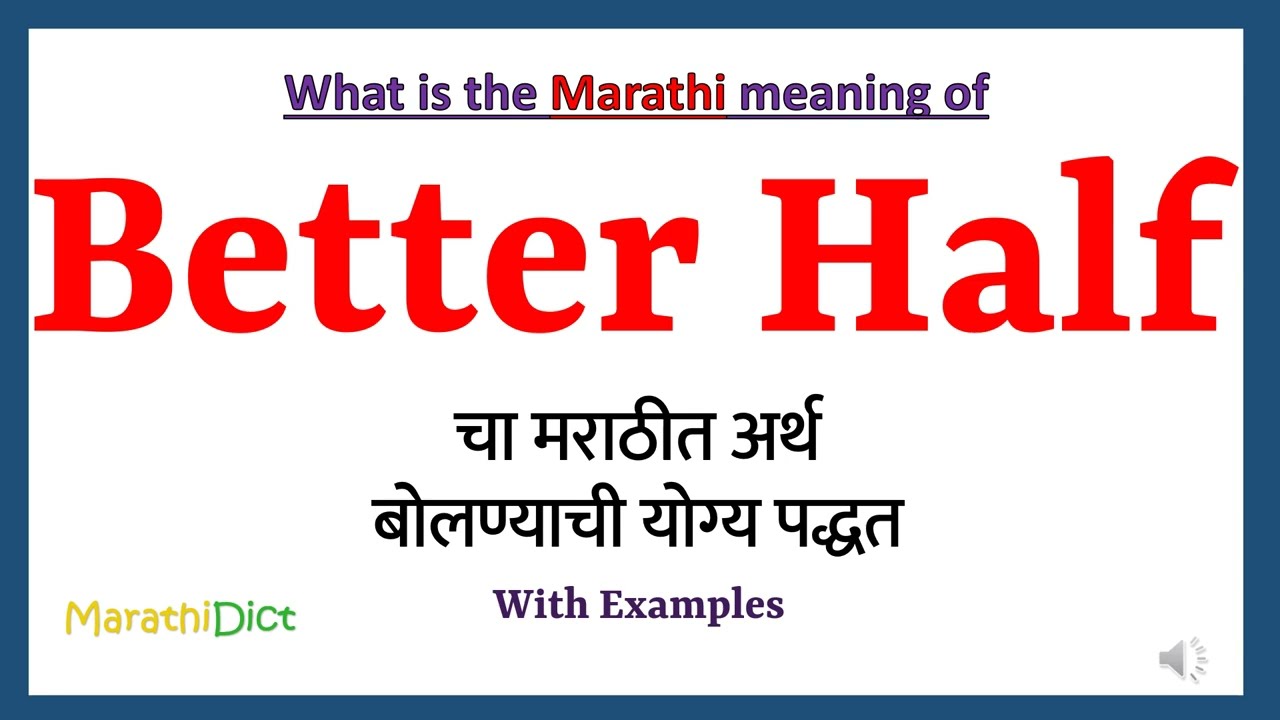 What is the Marathi meaning of

Better Half

चा मराठीत अर्थ
बोलण्याची योग्य पद्धत

With Examples

MarathiDict